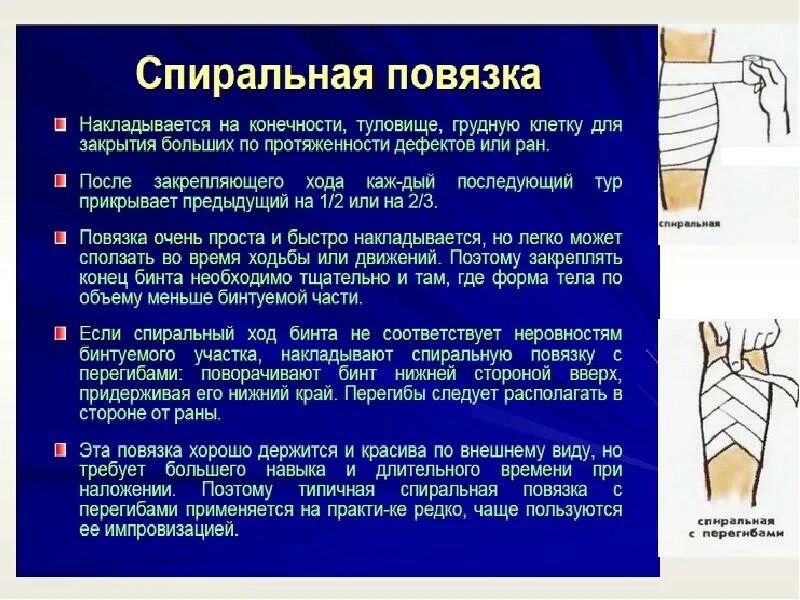 Спиральная повязка

Накладывается на конечности, туловище, грудную клетку для закрытия больших по протяженности дефектов или ран.

После закрепляющего хода каж-дый последующий тур прикрывает предыдущий на 1/2 или на 2/3.

Повязка очень проста и быстро накладывается, но легко может сползать во время ходьбы или движений. Поэтому закреплять конец бинта необходимо тщательно и там, где форма тела по объему меньше бинтуемой части.

Если спиральный ход бинта не соответствует неровностям бинтуемого участка, накладывают спиральную повязку с перегибами: поворачивают бинт нижней стороной вверх, придерживая его нижний край. Перегибы следует располагать в стороне от раны.

Эта повязка хорошо держится и красива по внешнему виду, но требует большего навыка и длительного времени при наложении. Поэтому типичная спиральная повязка с перегибами применяется на практи-ке редко, чаще пользуются ее импровизацией.

спиральная

спиральная с перегибами